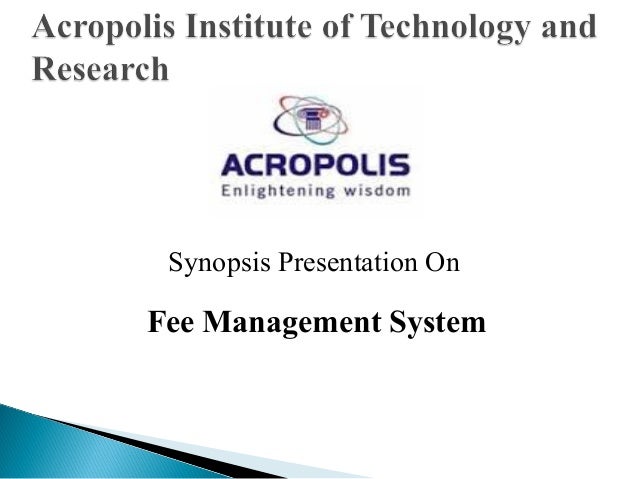 Acropolis Institute of Technology and Research

ACROPOLIS
Enlightening wisdom

Synopsis Presentation On

Fee Management System